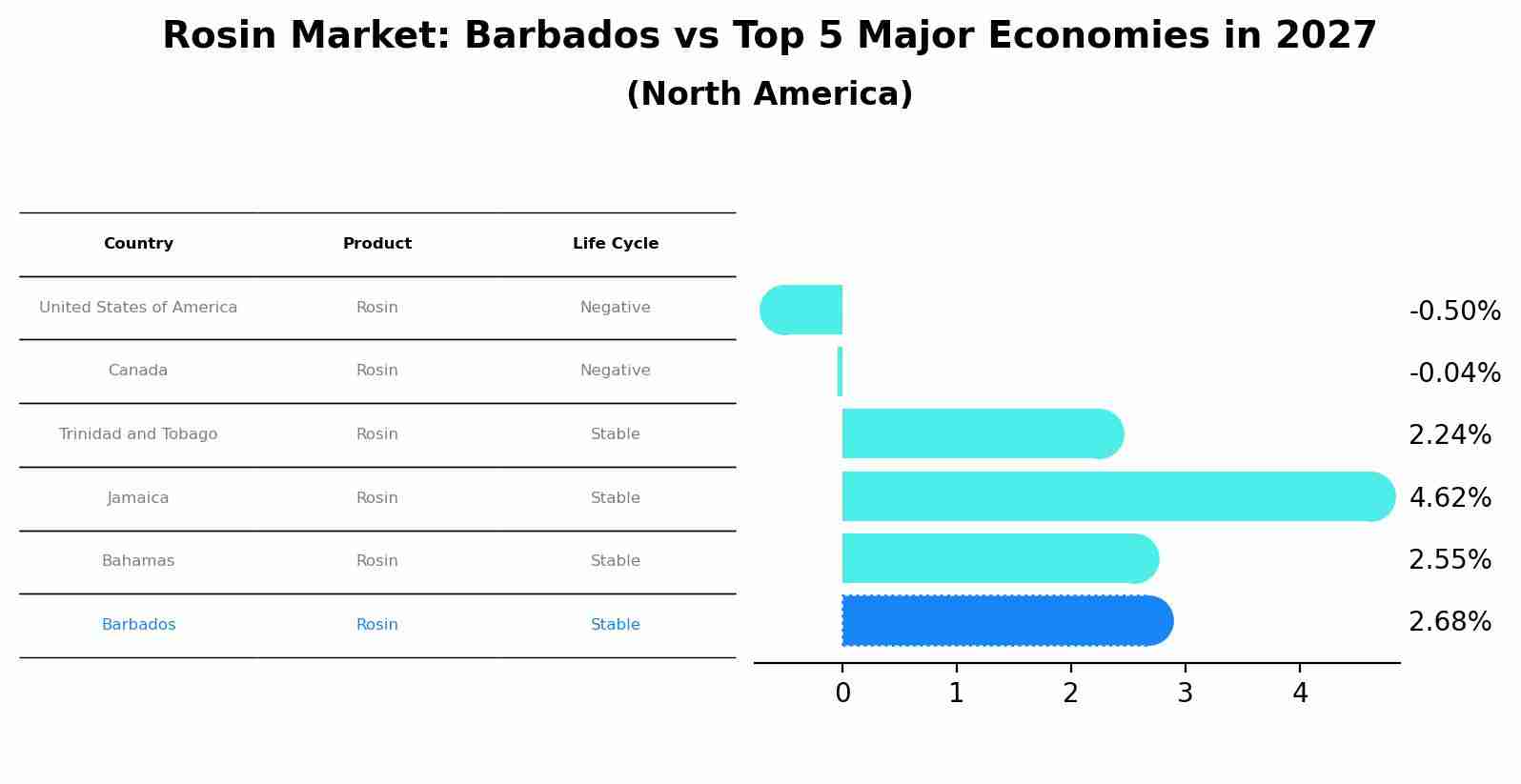 Rosin Market: Barbados vs Top 5 Major Economies in 2027
(North America)

| Country | Product | Life Cycle |
|---|---|---|
| United States of America | Rosin | Negative |
| Canada | Rosin | Negative |
| Trinidad and Tobago | Rosin | Stable |
| Jamaica | Rosin | Stable |
| Bahamas | Rosin | Stable |
| Barbados | Rosin | Stable |

-0.50%
-0.04%
2.24%
4.62%
2.55%
2.68%

0 1 2 3 4